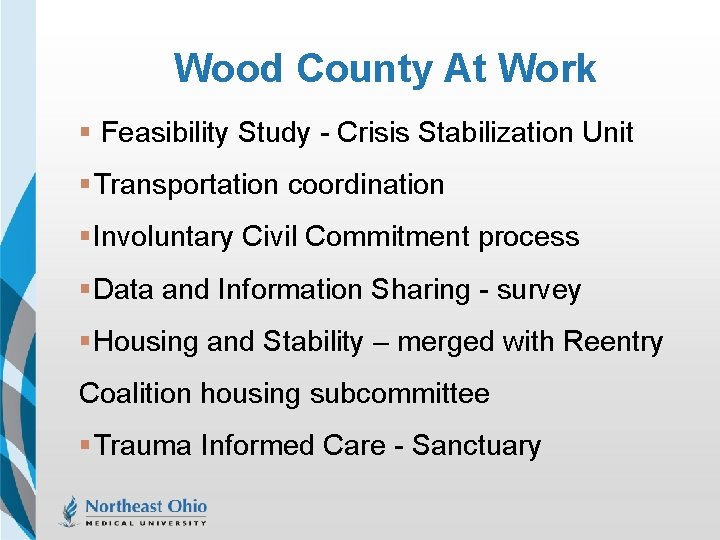 Wood County At Work

▪ Feasibility Study - Crisis Stabilization Unit

▪ Transportation coordination

▪ Involuntary Civil Commitment process

▪ Data and Information Sharing - survey

▪ Housing and Stability – merged with Reentry Coalition housing subcommittee

▪ Trauma Informed Care - Sanctuary

Northeast Ohio
MEDICAL UNIVERSITY